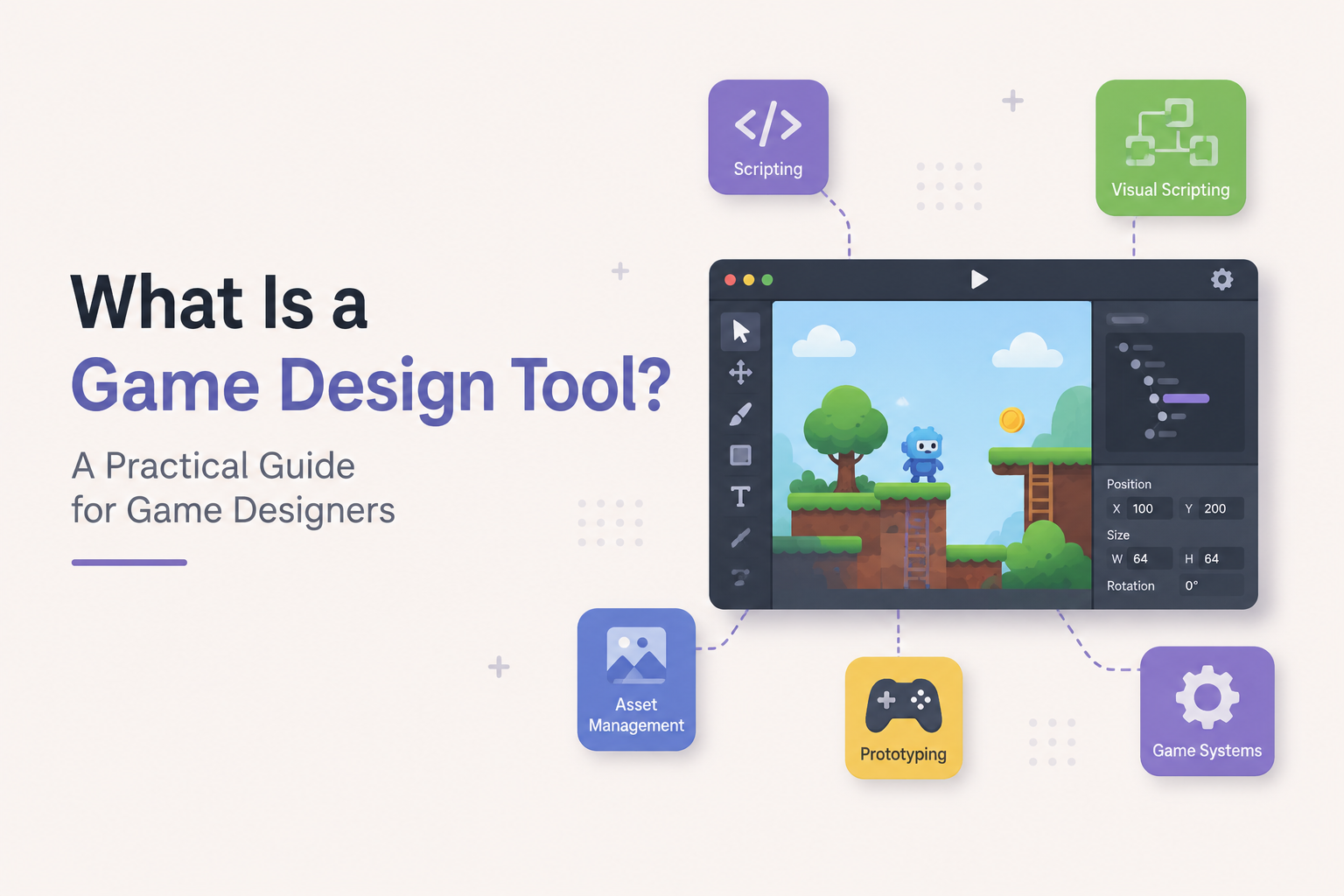 What Is a
Game Design Tool?

A Practical Guide
for Game Designers

Scripting

Visual Scripting

Position
X 100
Y 200
Size
W 64
H 64
Rotation
0°

Asset Management

Prototyping

Game Systems